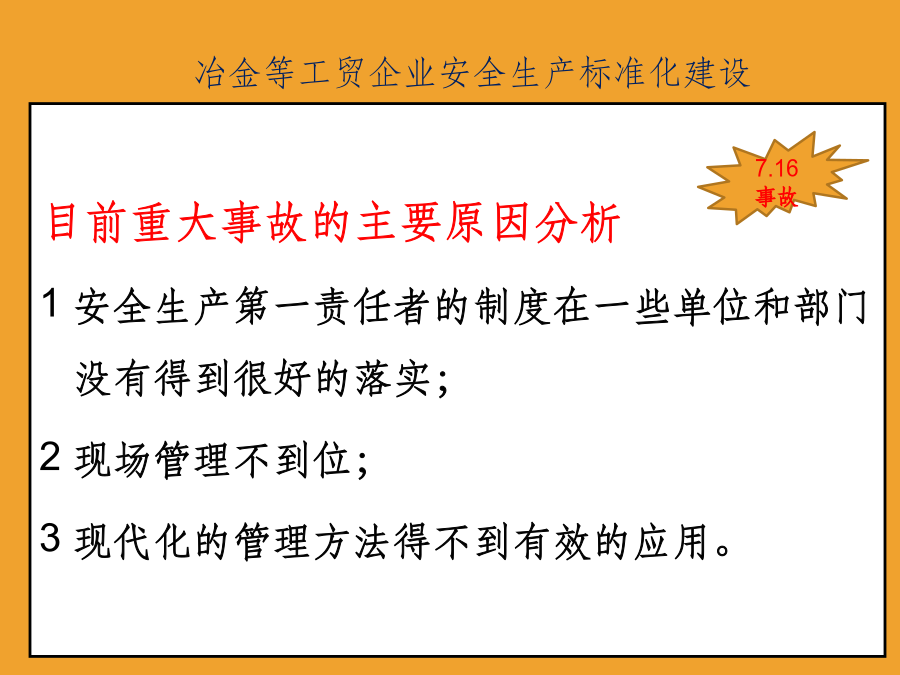 冶金等工贸企业安全生产标准化建设

7.16
事故

目前重大事故的主要原因分析

1 安全生产第一责任者的制度在一些单位和部门没有得到很好的落实；

2 现场管理不到位；

3 现代化的管理方法得不到有效的应用。